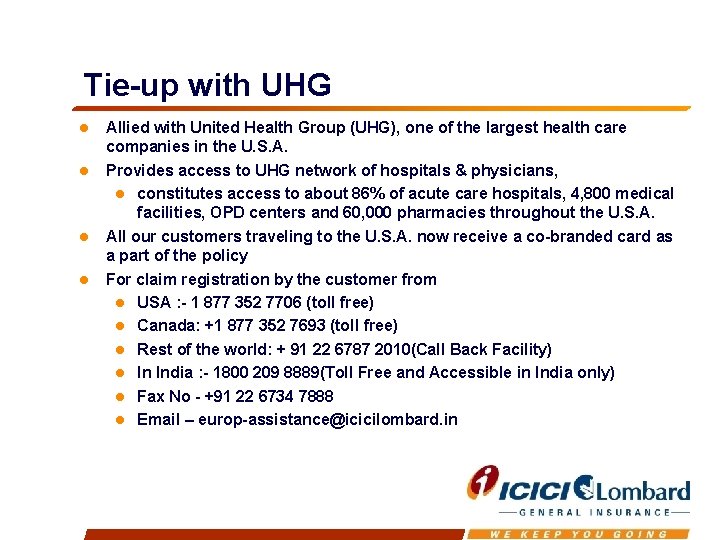 Tie-up with UHG

- Allied with United Health Group (UHG), one of the largest health care companies in the U.S.A.
- Provides access to UHG network of hospitals & physicians,
  - constitutes access to about 86% of acute care hospitals, 4,800 medical facilities, OPD centers and 60,000 pharmacies throughout the U.S.A.
- All our customers traveling to the U.S.A. now receive a co-branded card as a part of the policy
- For claim registration by the customer from
  - USA :- 1 877 352 7706 (toll free)
  - Canada: +1 877 352 7693 (toll free)
  - Rest of the world: + 91 22 6787 2010(Call Back Facility)
  - In India :- 1800 209 8889(Toll Free and Accessible in India only)
  - Fax No - +91 22 6734 7888
  - Email – europ-assistance@icicilombard.in

ICICI Lombard
GENERAL INSURANCE
WE KEEP YOU GOING